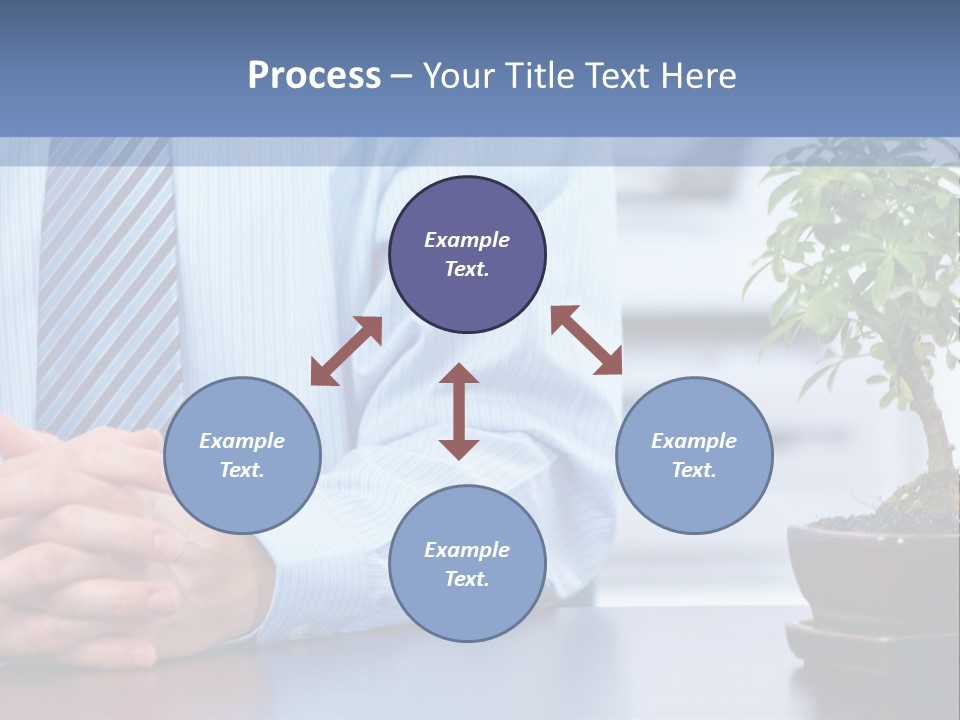 Process – Your Title Text Here

Example Text.

Example Text.

Example Text.

Example Text.